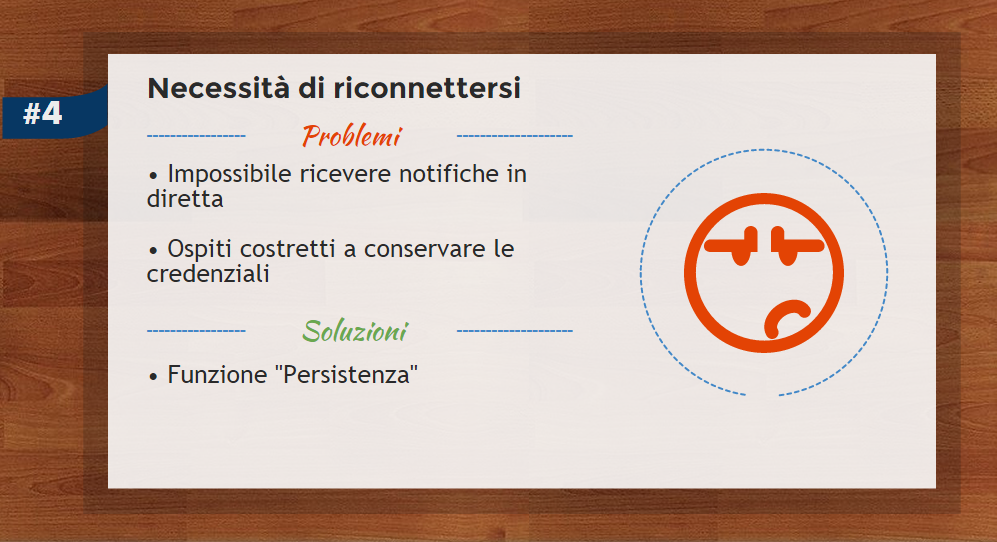 #4

Necessità di riconnettersi

Problemi

• Impossibile ricevere notifiche in diretta

• Ospiti costretti a conservare le credenziali

Soluzioni

• Funzione "Persistenza"